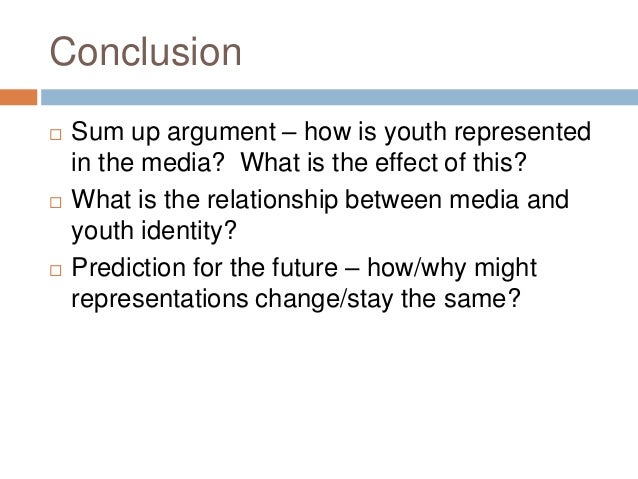 Conclusion

□ Sum up argument – how is youth represented in the media? What is the effect of this?

□ What is the relationship between media and youth identity?

□ Prediction for the future – how/why might representations change/stay the same?